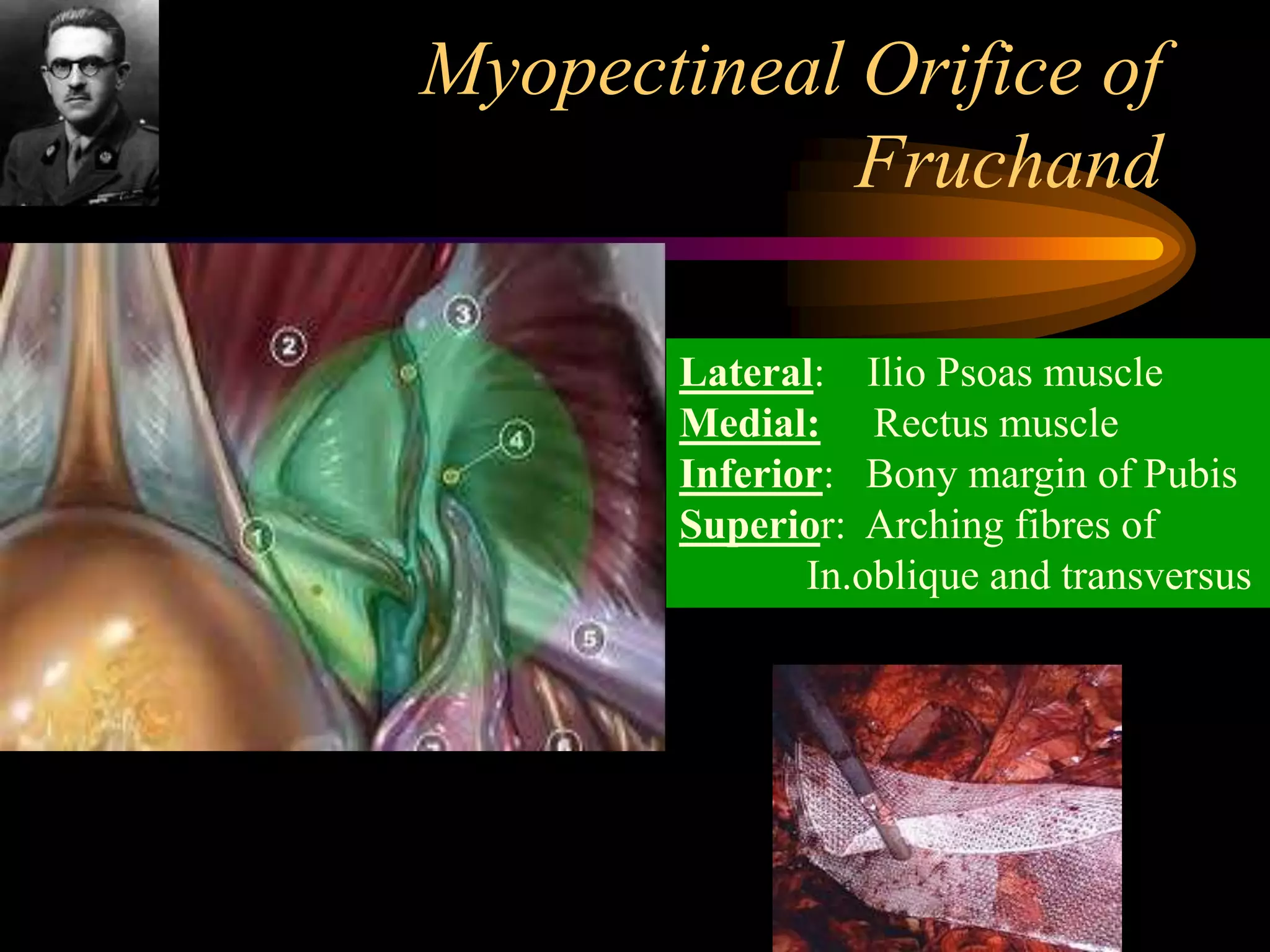 Myopectineal Orifice of Fruchand

2
3
4
1
5

Lateral: Ilio Psoas muscle
Medial: Rectus muscle
Inferior: Bony margin of Pubis
Superior: Arching fibres of In.oblique and transversus